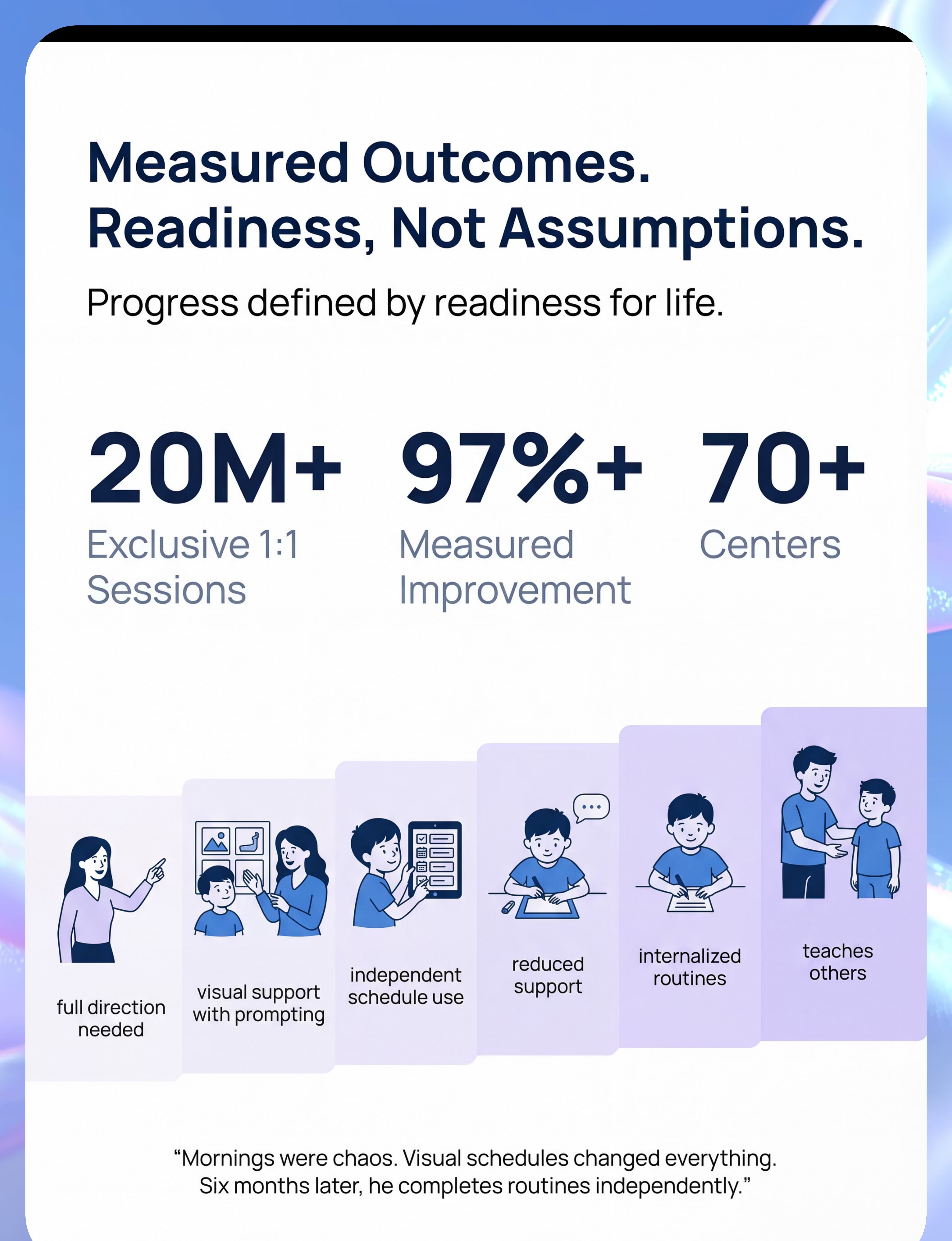 Measured Outcomes.
Readiness, Not Assumptions.

Progress defined by readiness for life.

20M+
Exclusive 1:1 Sessions

97%+
Measured Improvement

70+
Centers

full direction needed

visual support with prompting

independent schedule use

reduced support

internalized routines

teaches others

“Mornings were chaos. Visual schedules changed everything. Six months later, he completes routines independently.”